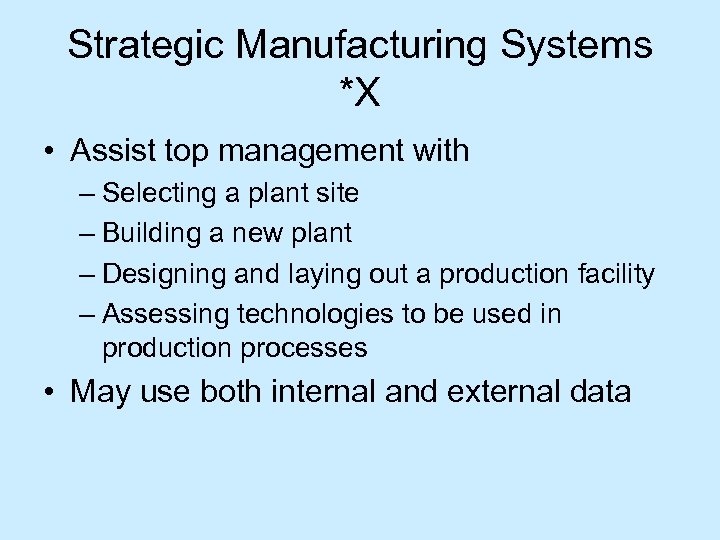 Strategic Manufacturing Systems *X

• Assist top management with
– Selecting a plant site
– Building a new plant
– Designing and laying out a production facility
– Assessing technologies to be used in production processes

• May use both internal and external data